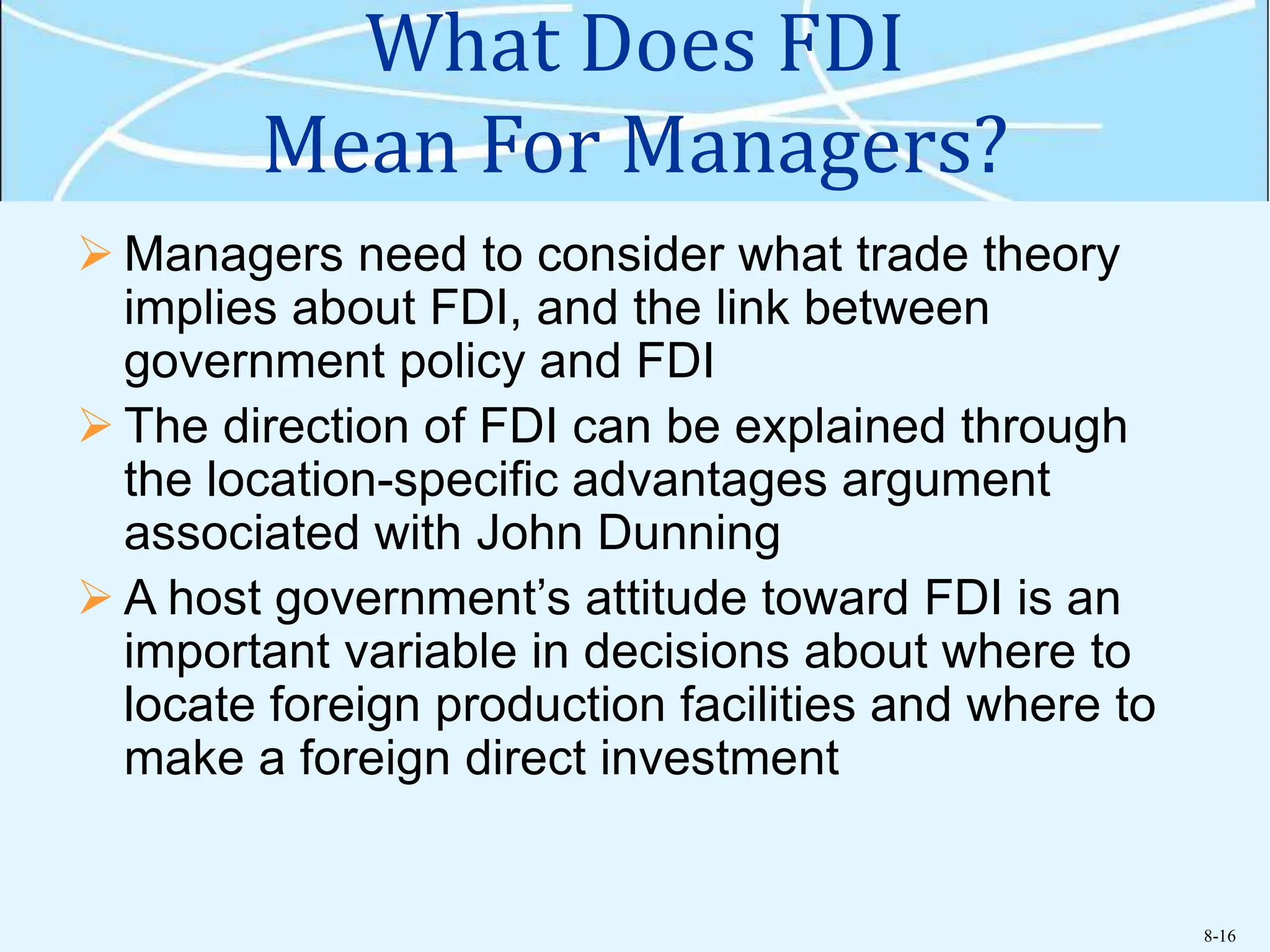 What Does FDI Mean For Managers?

➢ Managers need to consider what trade theory implies about FDI, and the link between government policy and FDI

➢ The direction of FDI can be explained through the location-specific advantages argument associated with John Dunning

➢ A host government’s attitude toward FDI is an important variable in decisions about where to locate foreign production facilities and where to make a foreign direct investment

8-16